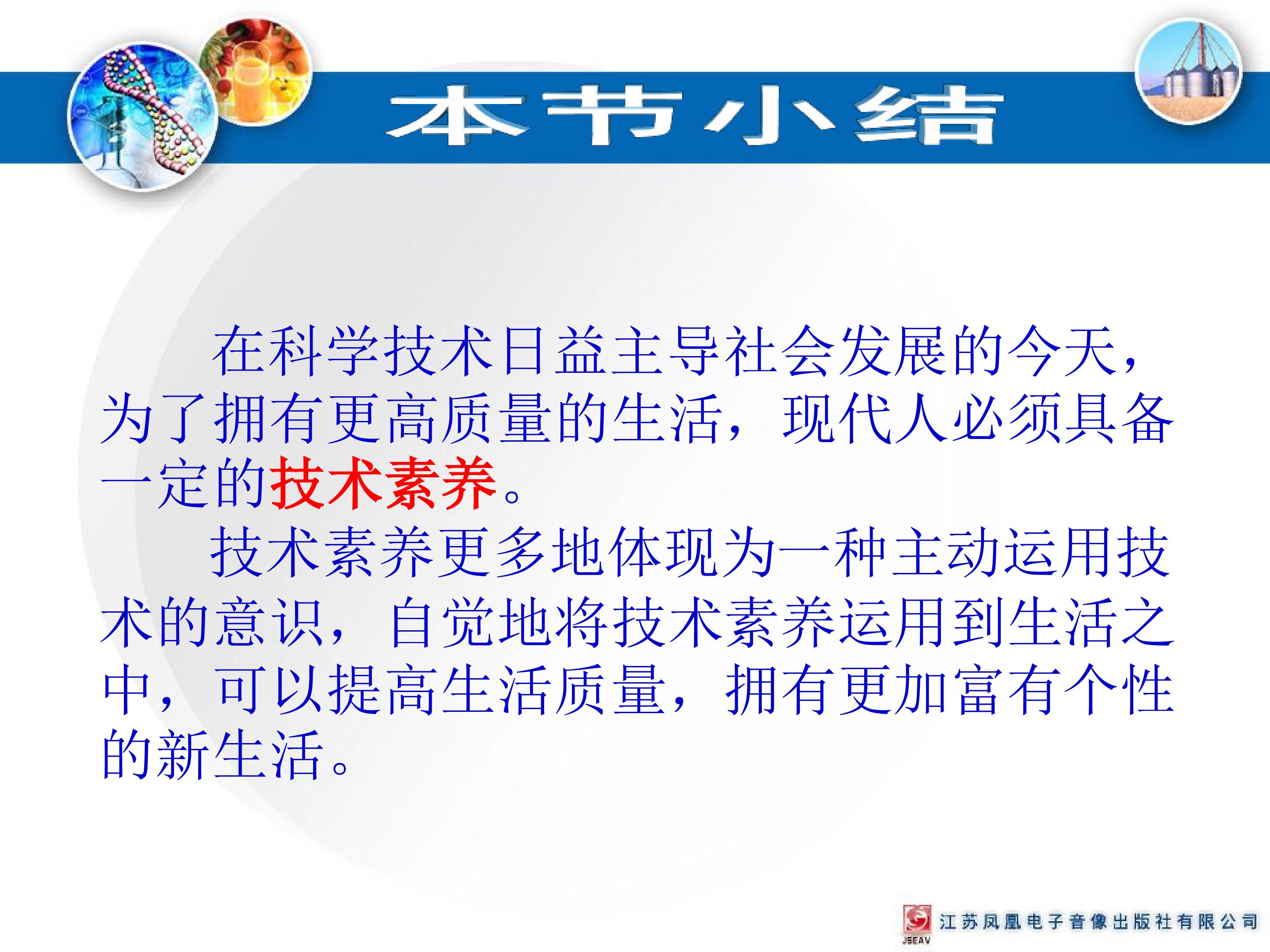 本节小结

在科学技术日益主导社会发展的今天，为了拥有更高质量的生活，现代人必须具备一定的技术素养。

技术素养更多地体现为一种主动运用技术的意识，自觉地将技术素养运用到生活之中，可以提高生活质量，拥有更加富有个性的新生活。

JSEAV 江苏凤凰电子音像出版社有限公司